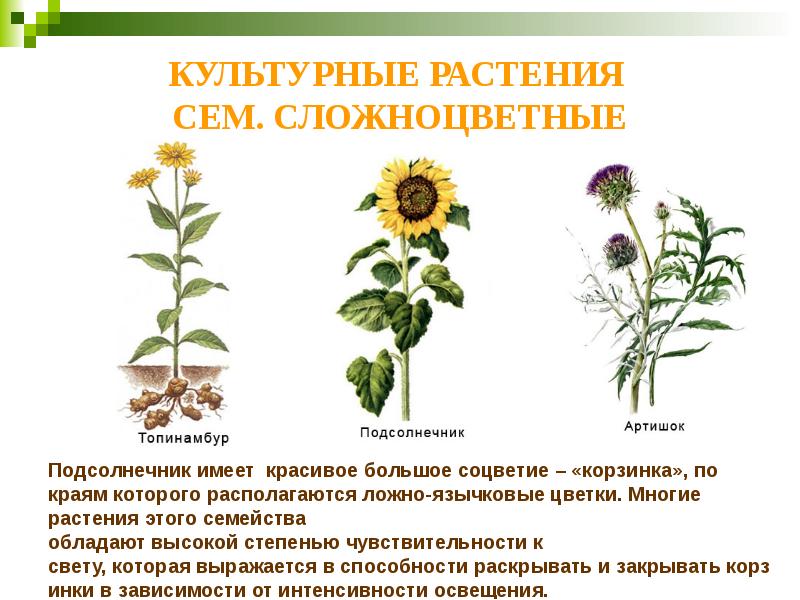 КУЛЬТУРНЫЕ РАСТЕНИЯ
СЕМ. СЛОЖНОЦВЕТНЫЕ

Топинамбур

Подсолнечник

Артишок

Подсолнечник имеет красивое большое соцветие – «корзинка», по краям которого располагаются ложно-язычковые цветки. Многие растения этого семейства
обладают высокой степенью чувствительности к
свету, которая выражается в способности раскрывать и закрывать корз инки в зависимости от интенсивности освещения.